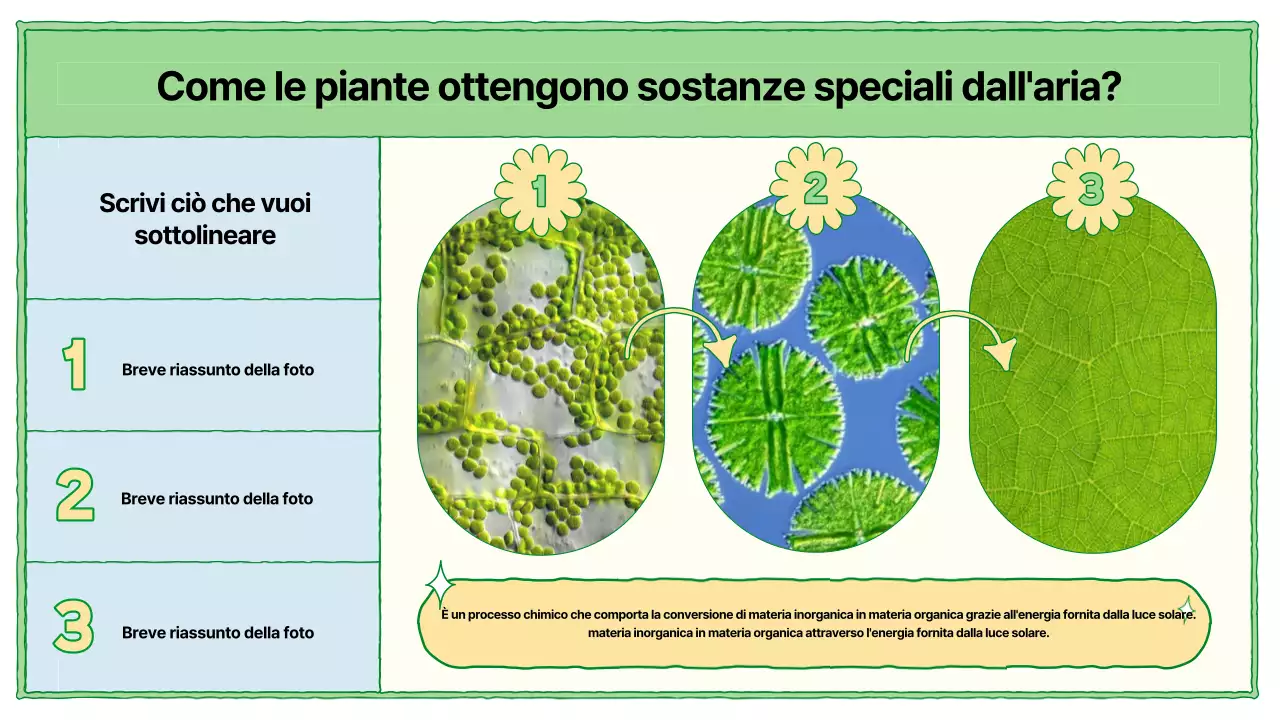 Come le piante ottengono sostanze speciali dall'aria?

Scrivi ciò che vuoi sottolineare

1 Breve riassunto della foto

2 Breve riassunto della foto

3 Breve riassunto della foto

1

2

3

È un processo chimico che comporta la conversione di materia inorganica in materia organica grazie all'energia fornita dalla luce solare. materia inorganica in materia organica attraverso l'energia fornita dalla luce solare.